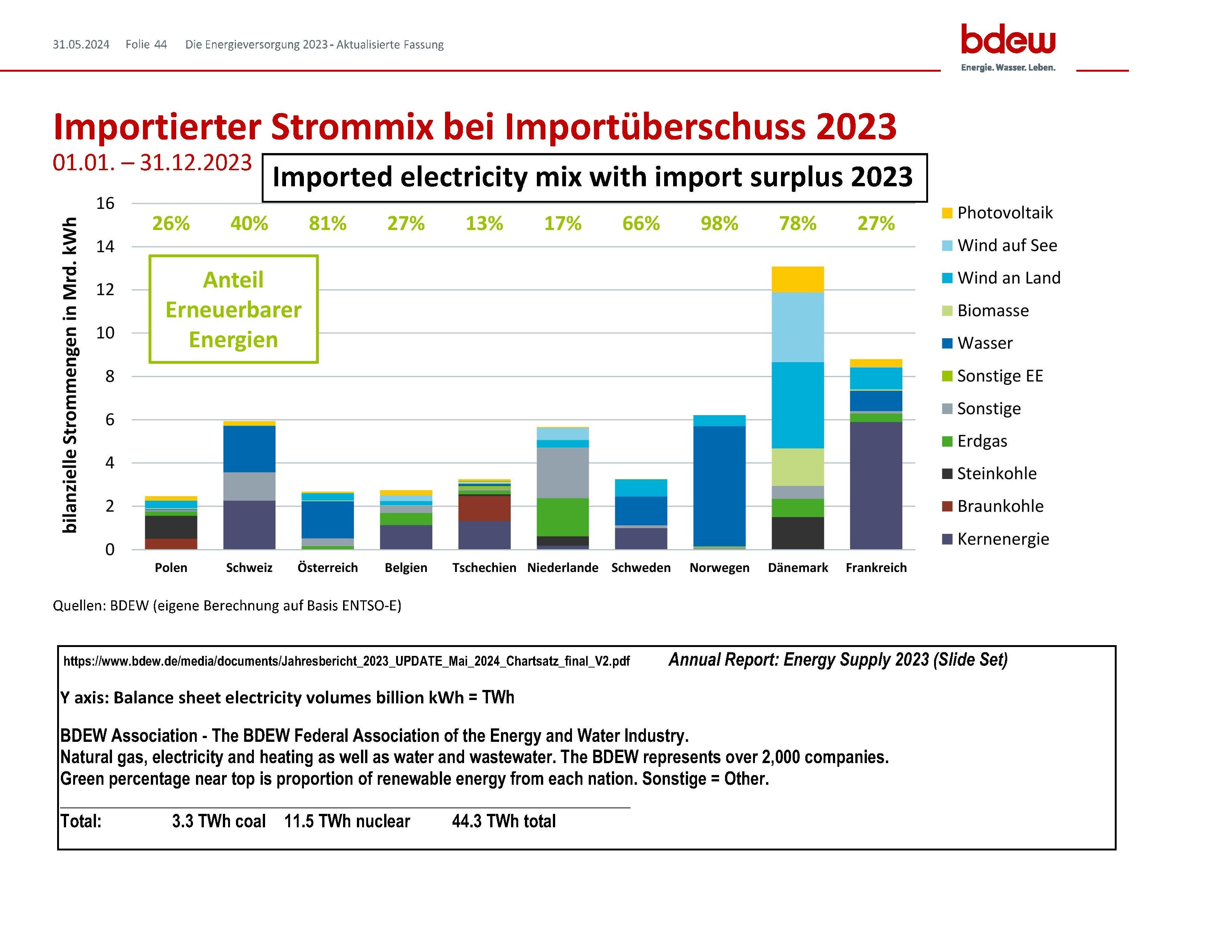 31.05.2024 Folie 44 Die Energieversorgung 2023 - Aktualisierte Fassung

bdew
Energie. Wasser. Leben.

Importierter Strommix bei Importüberschuss 2023
01.01. – 31.12.2023

Imported electricity mix with import surplus 2023

bilanzielle Strommengen in Mrd. kWh

16
14
12
10
8
6
4
2
0

26% 40% 81% 27% 13% 17% 66% 98% 78% 27%

Anteil Erneuerbarer Energien

Polen Schweiz Österreich Belgien Tschechien Niederlande Schweden Norwegen Dänemark Frankreich

Photovoltaik
Wind auf See
Wind an Land
Biomasse
Wasser
Sonstige EE
Sonstige
Erdgas
Steinkohle
Braunkohle
Kernenergie

Quellen: BDEW (eigene Berechnung auf Basis ENTSO-E)

https://www.bdew.de/media/documents/Jahresbericht_2023_UPDATE_Mai_2024_Chartsatz_final_V2.pdf Annual Report: Energy Supply 2023 (Slide Set)

Y axis: Balance sheet electricity volumes billion kWh = TWh

BDEW Association - The BDEW Federal Association of the Energy and Water Industry.
Natural gas, electricity and heating as well as water and wastewater. The BDEW represents over 2,000 companies.
Green percentage near top is proportion of renewable energy from each nation. Sonstige = Other.

Total: 3.3 TWh coal 11.5 TWh nuclear 44.3 TWh total